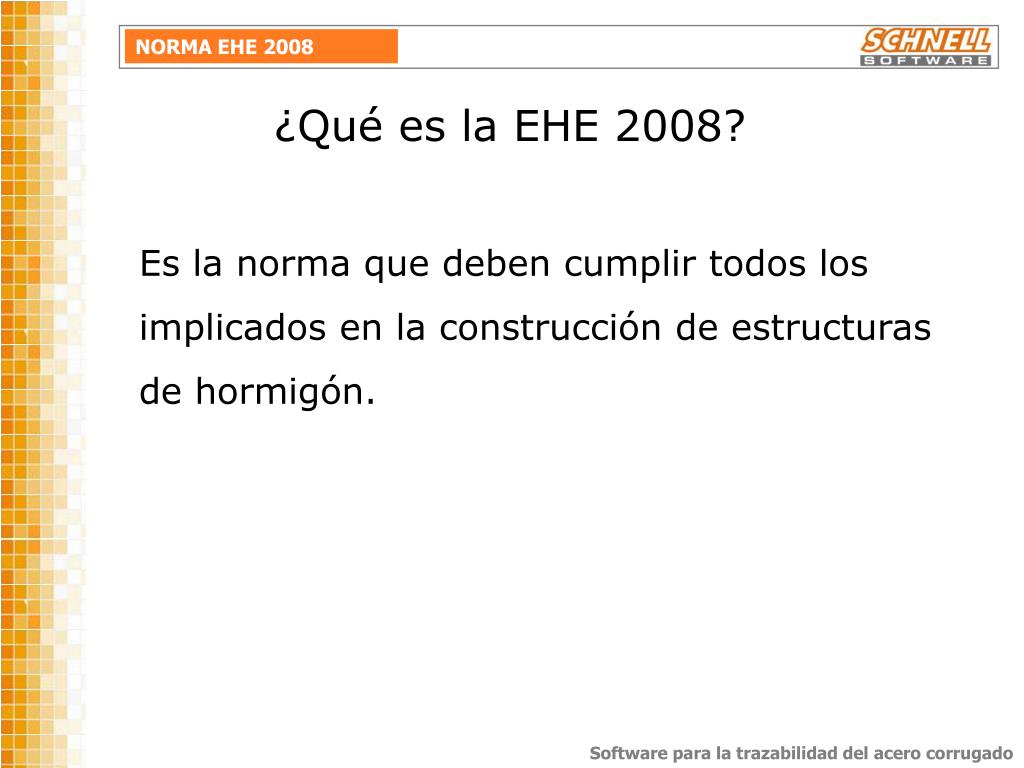 NORMA EHE 2008

SCHNELL
SOFTWARE

¿Qué es la EHE 2008?

Es la norma que deben cumplir todos los implicados en la construcción de estructuras de hormigón.

Software para la trazabilidad del acero corrugado